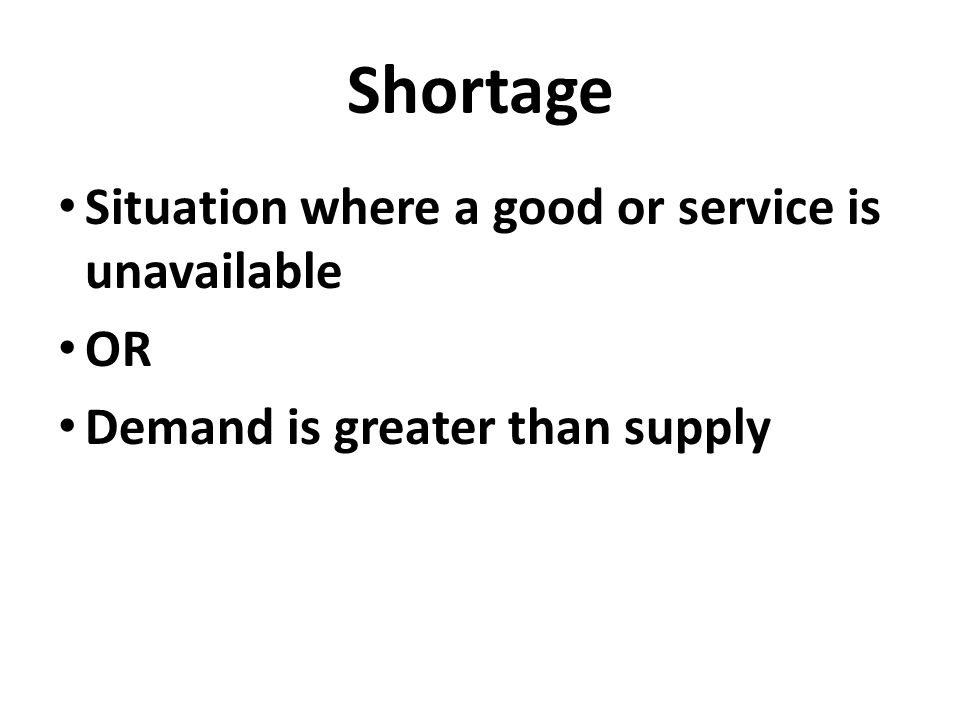 Shortage

• Situation where a good or service is unavailable
• OR
• Demand is greater than supply